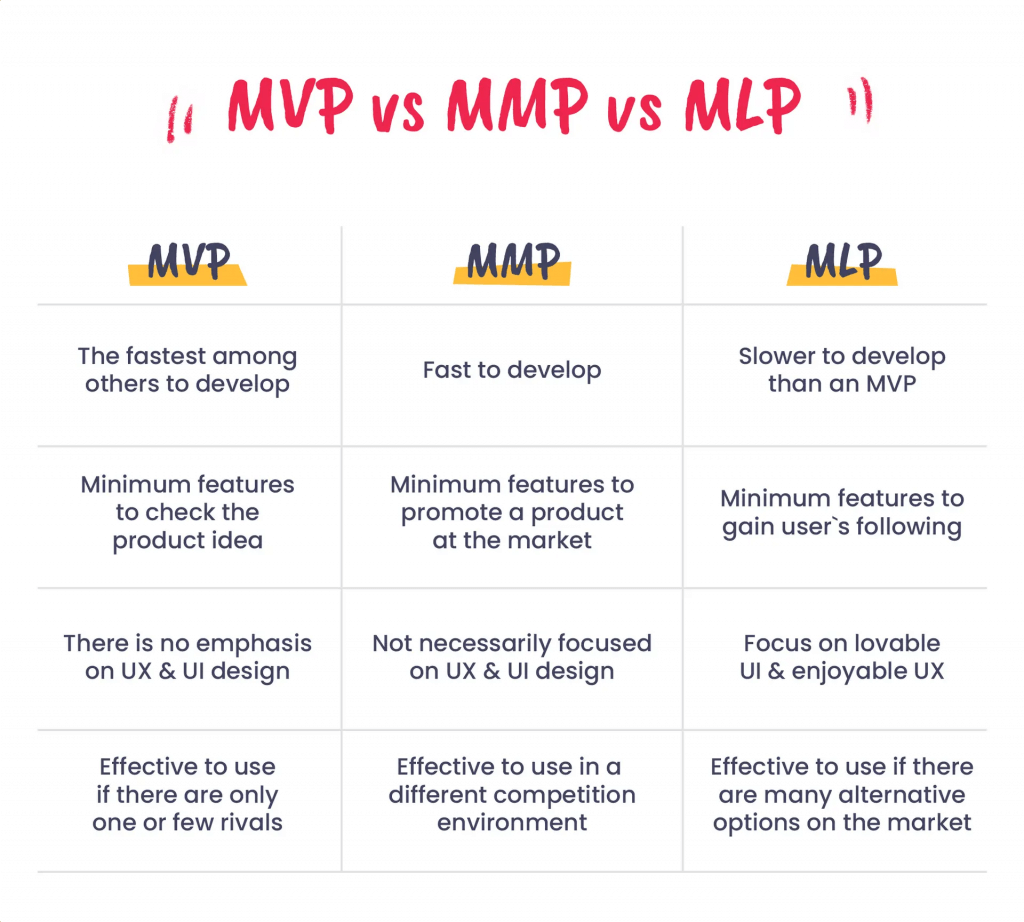 MVP vs MMP vs MLP

| MVP | MMP | MLP |
|---|---|---|
| The fastest among others to develop | Fast to develop | Slower to develop than an MVP |
| Minimum features to check the product idea | Minimum features to promote a product at the market | Minimum features to gain user`s following |
| There is no emphasis on UX & UI design | Not necessarily focused on UX & UI design | Focus on lovable UI & enjoyable UX |
| Effective to use if there are only one or few rivals | Effective to use in a different competition environment | Effective to use if there are many alternative options on the market |